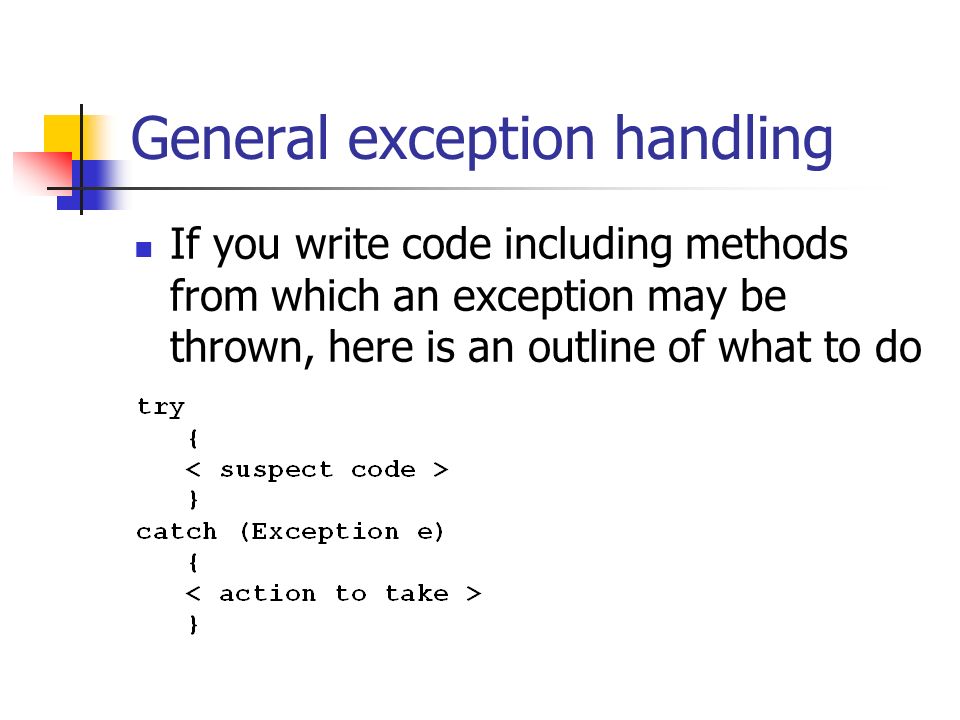 General exception handling

If you write code including methods from which an exception may be thrown, here is an outline of what to do

try
   {
   < suspect code >
   }
catch (Exception e)
   {
   < action to take >
   }